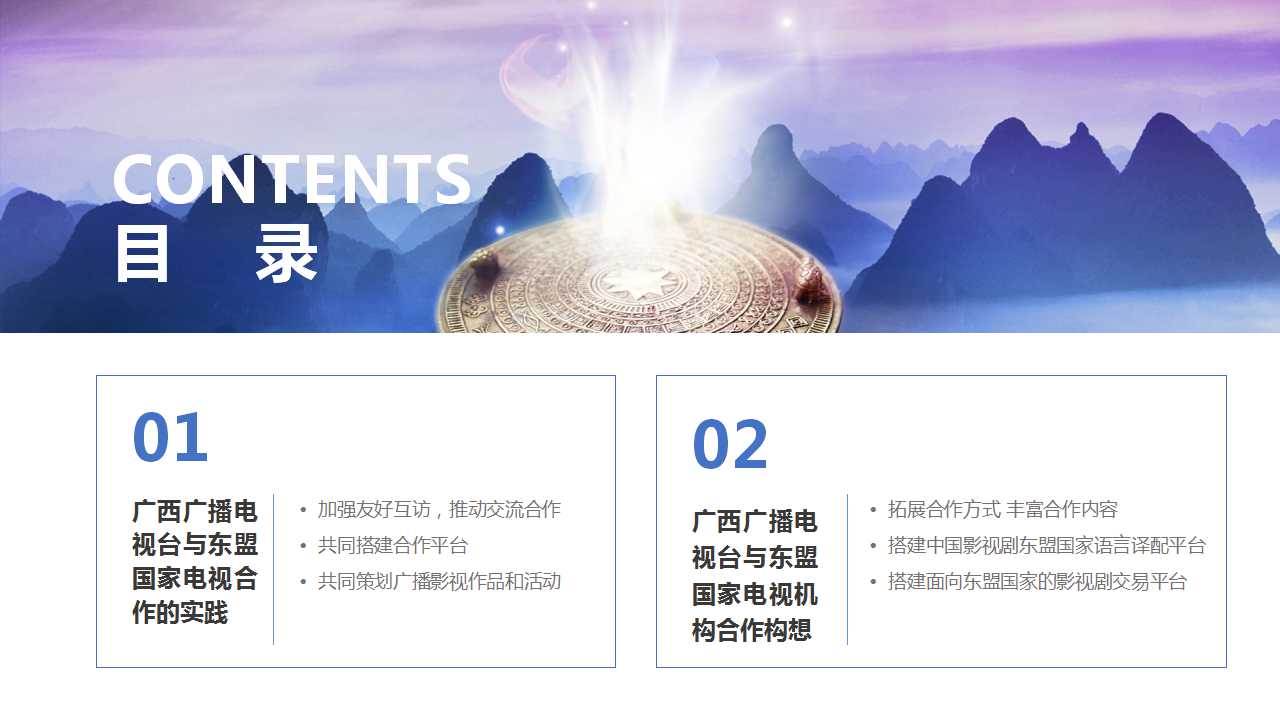 CONTENTS
目　录

01

广西广播电视台与东盟国家电视合作的实践

• 加强友好互访，推动交流合作
• 共同搭建合作平台
• 共同策划广播影视作品和活动

02

广西广播电视台与东盟国家电视机构合作构想

• 拓展合作方式 丰富合作内容
• 搭建中国影视剧东盟国家语言译配平台
• 搭建面向东盟国家的影视剧交易平台